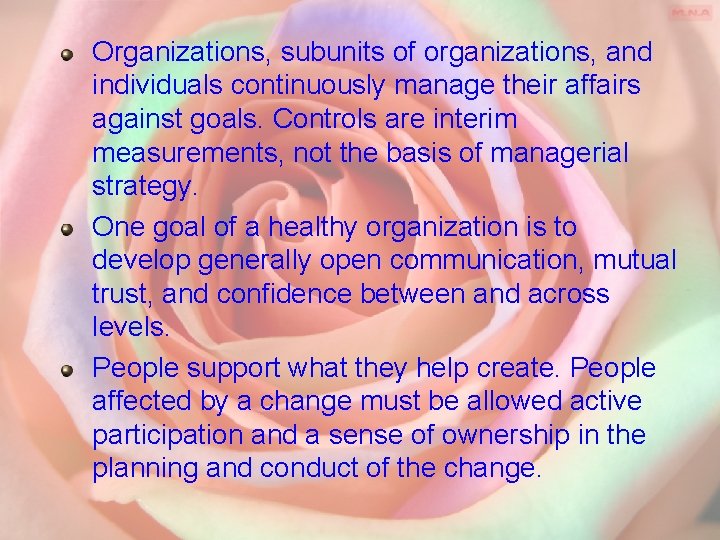 M.N.A

- Organizations, subunits of organizations, and individuals continuously manage their affairs against goals. Controls are interim measurements, not the basis of managerial strategy.
- One goal of a healthy organization is to develop generally open communication, mutual trust, and confidence between and across levels.
- People support what they help create. People affected by a change must be allowed active participation and a sense of ownership in the planning and conduct of the change.